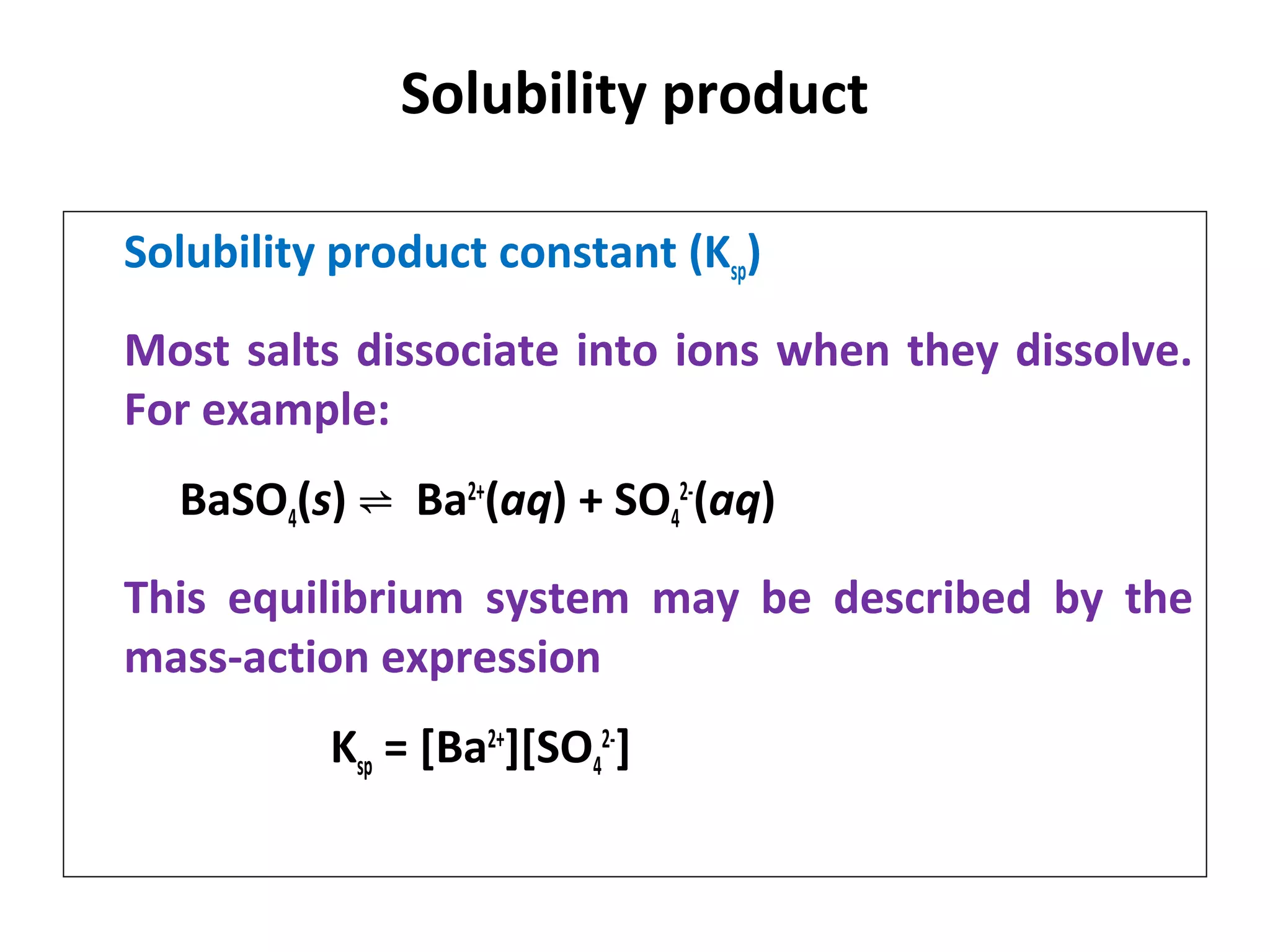 Solubility product

Solubility product constant ($K_{sp}$)

Most salts dissociate into ions when they dissolve. For example:

$BaSO_4(s) \rightleftharpoons Ba^{2+}(aq) + SO_4^{2-}(aq)$

This equilibrium system may be described by the mass-action expression

$K_{sp} = [Ba^{2+}][SO_4^{2-}]$